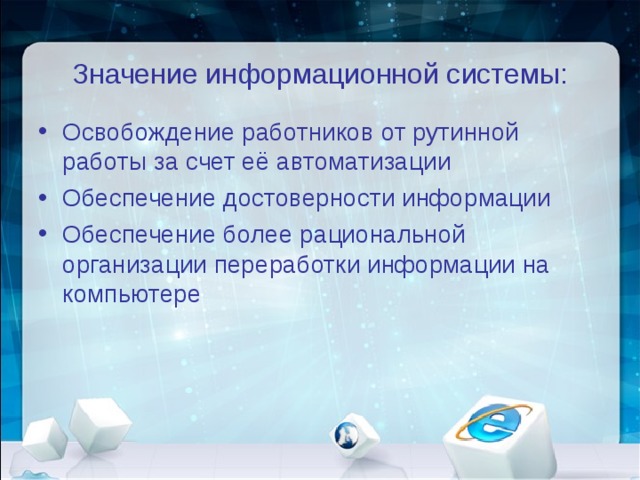 Значение информационной системы:

• Освобождение работников от рутинной работы за счет её автоматизации
• Обеспечение достоверности информации
• Обеспечение более рациональной организации переработки информации на компьютере